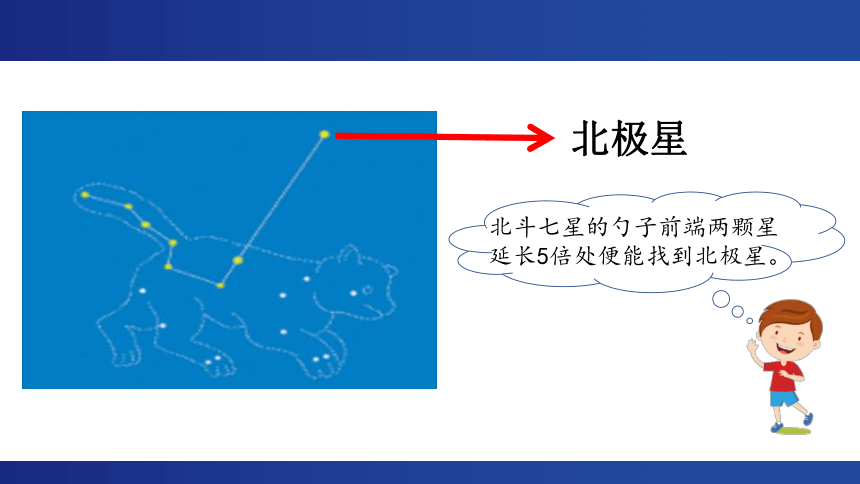 北极星

北斗七星的勺子前端两颗星延长5倍处便能找到北极星。